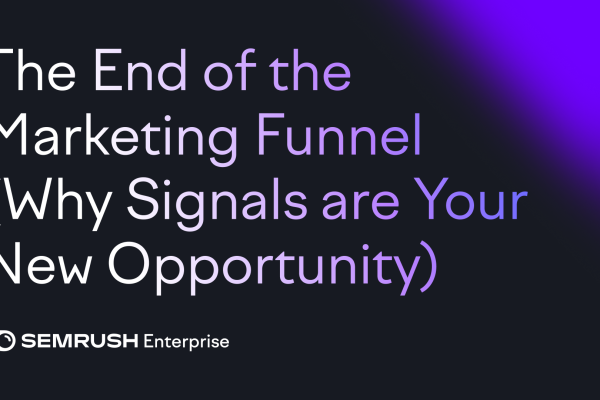 The End of the Marketing Funnel (Why Signals are Your New Opportunity)

SEMRUSH Enterprise